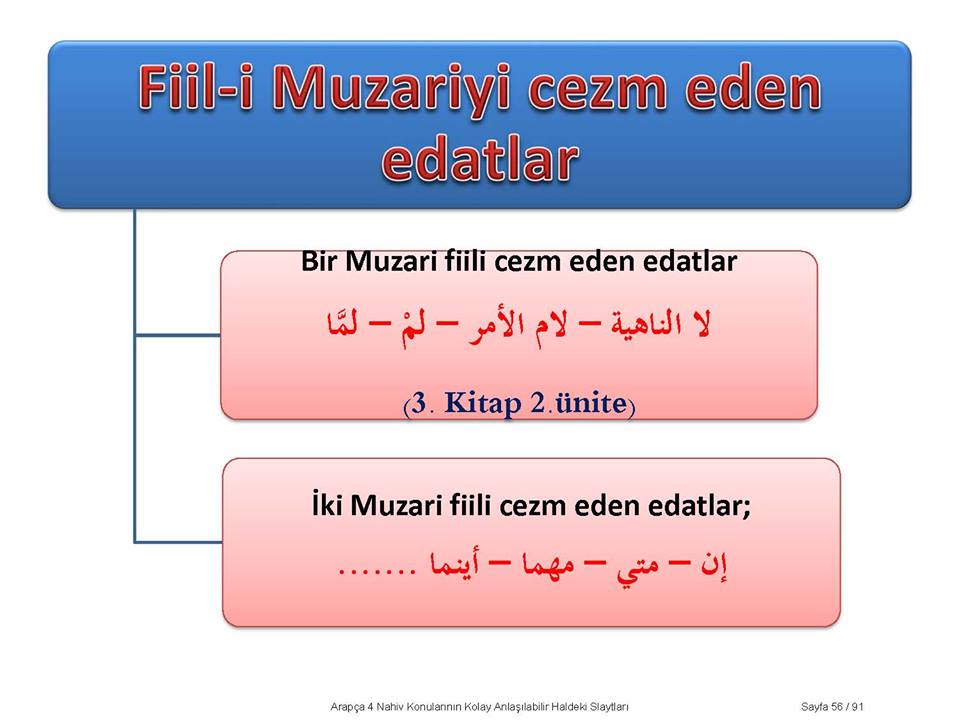 Fiil-i Muzariyi cezm eden edatlar

Bir Muzari fiili cezm eden edatlar

لا الناهية – لام الأمر – لمْ – لمَّا

(3. Kitap 2.ünite)

İki Muzari fiili cezm eden edatlar;

إن – متي – مهما – أينما .......

Arapça 4 Nahiv Konularının Kolay Anlaşılabilir Haldeki Slaytları

Sayfa 56 / 91